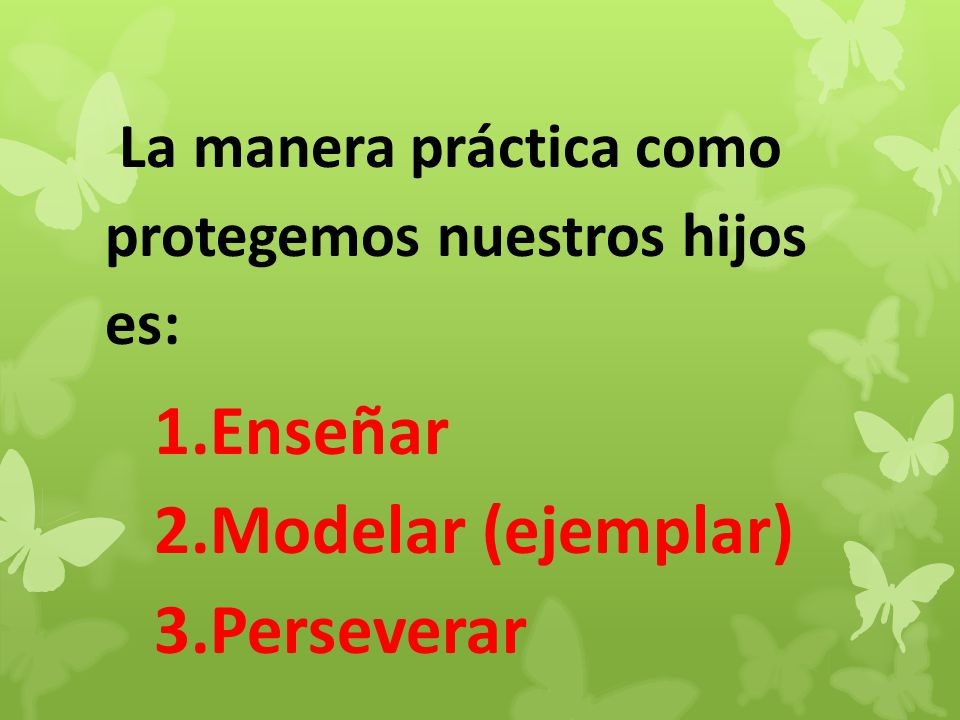 La manera práctica como protegemos nuestros hijos es:

1.Enseñar
2.Modelar (ejemplar)
3.Perseverar